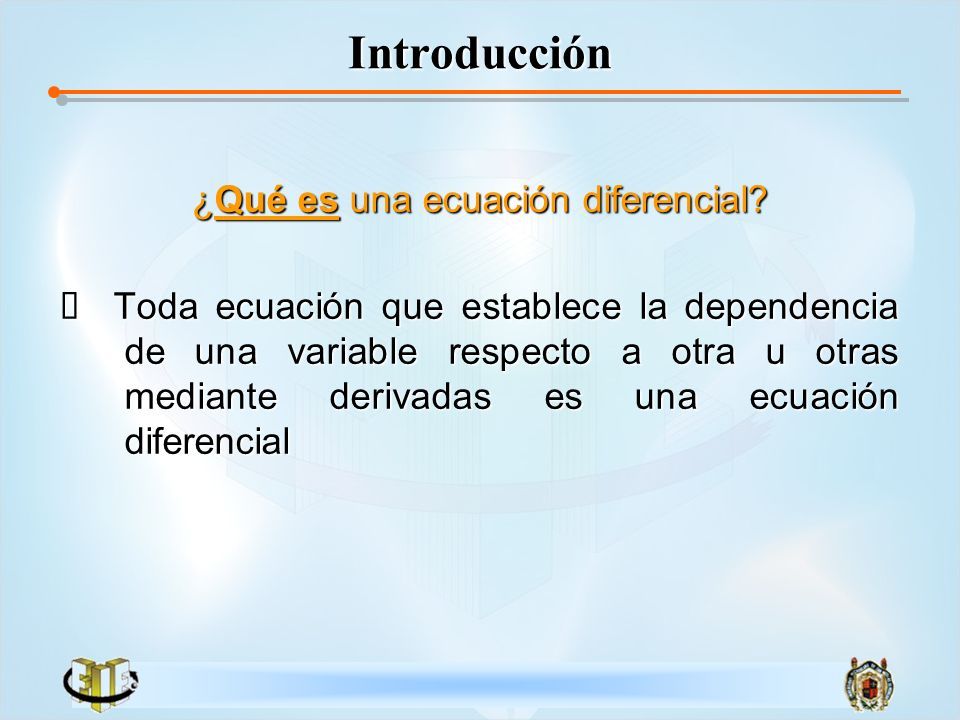 Introducción

¿Qué es una ecuación diferencial?

Toda ecuación que establece la dependencia de una variable respecto a otra u otras mediante derivadas es una ecuación diferencial